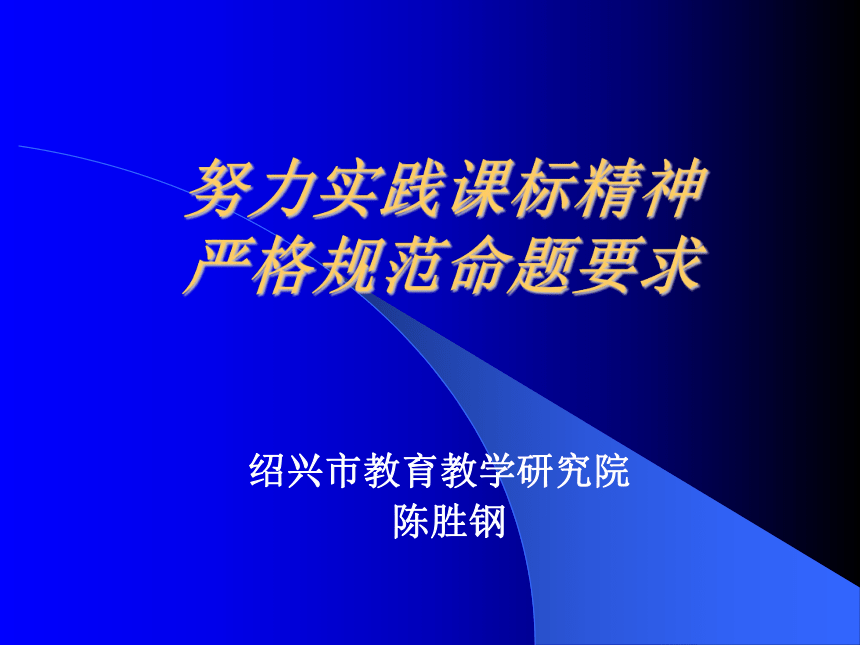 努力实践课标精神
严格规范命题要求

绍兴市教育教学研究院
陈胜钢